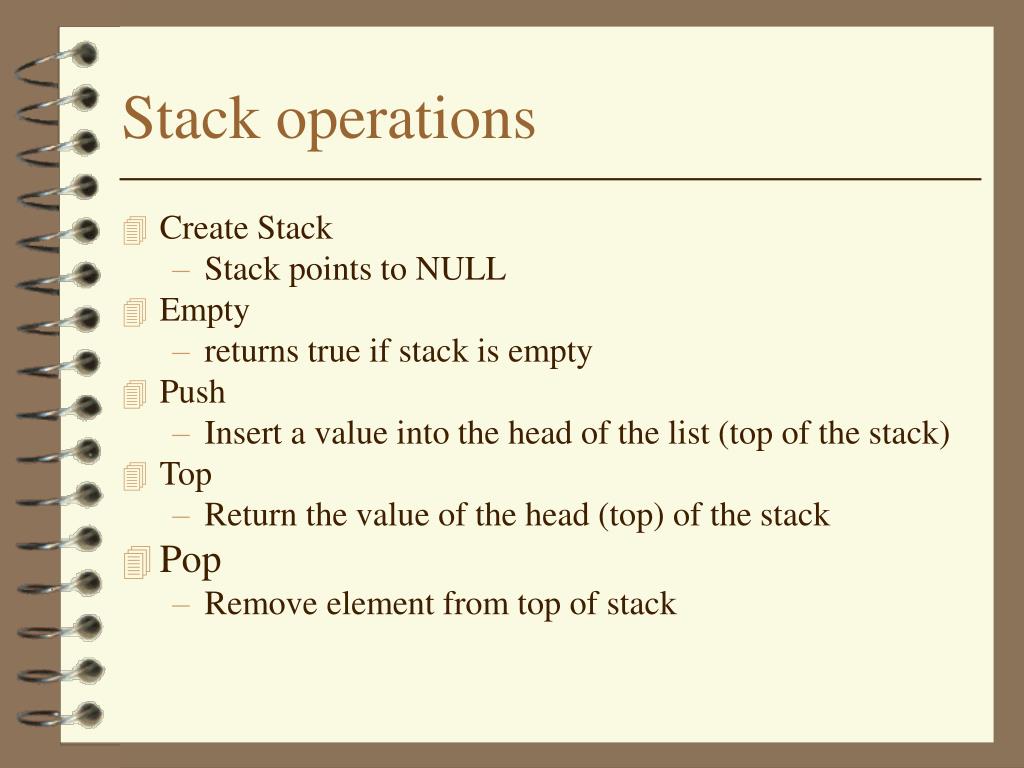 Stack operations

Create Stack
– Stack points to NULL

Empty
– returns true if stack is empty

Push
– Insert a value into the head of the list (top of the stack)

Top
– Return the value of the head (top) of the stack

Pop
– Remove element from top of stack